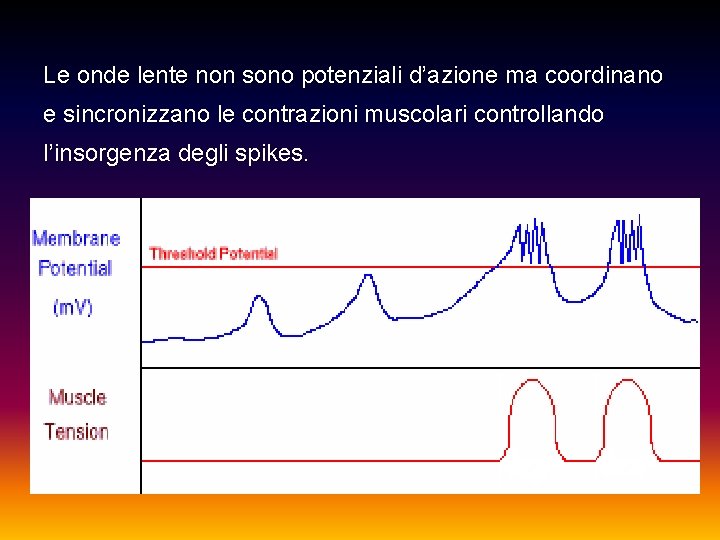 Le onde lente non sono potenziali d’azione ma coordinano e sincronizzano le contrazioni muscolari controllando l’insorgenza degli spikes.

Membrane Potential (mV)

Threshold Potential

Muscle Tension